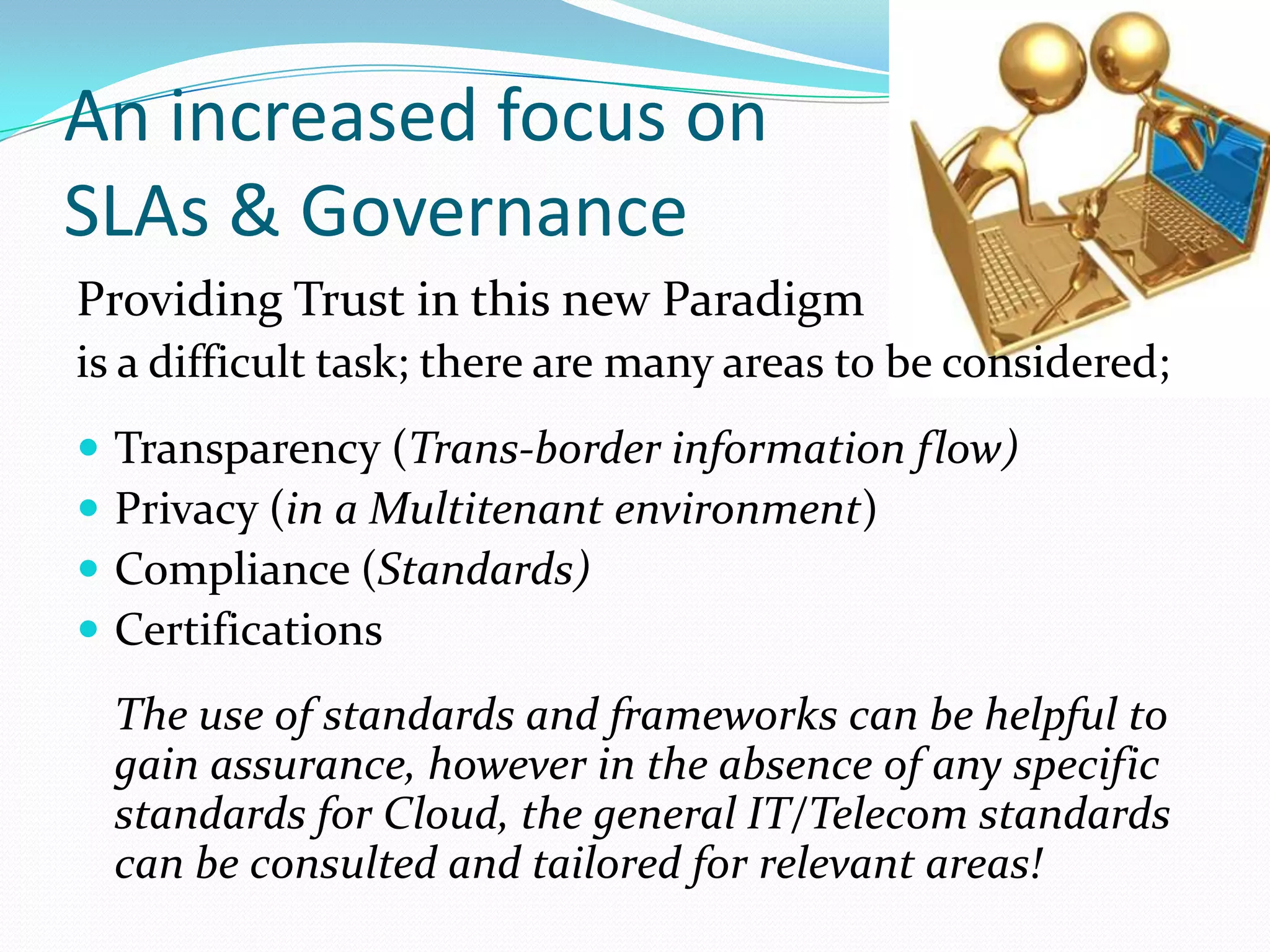 An increased focus on SLAs & Governance

Providing Trust in this new Paradigm
is a difficult task; there are many areas to be considered;

- Transparency (Trans-border information flow)
- Privacy (in a Multitenant environment)
- Compliance (Standards)
- Certifications

The use of standards and frameworks can be helpful to gain assurance, however in the absence of any specific standards for Cloud, the general IT/Telecom standards can be consulted and tailored for relevant areas!